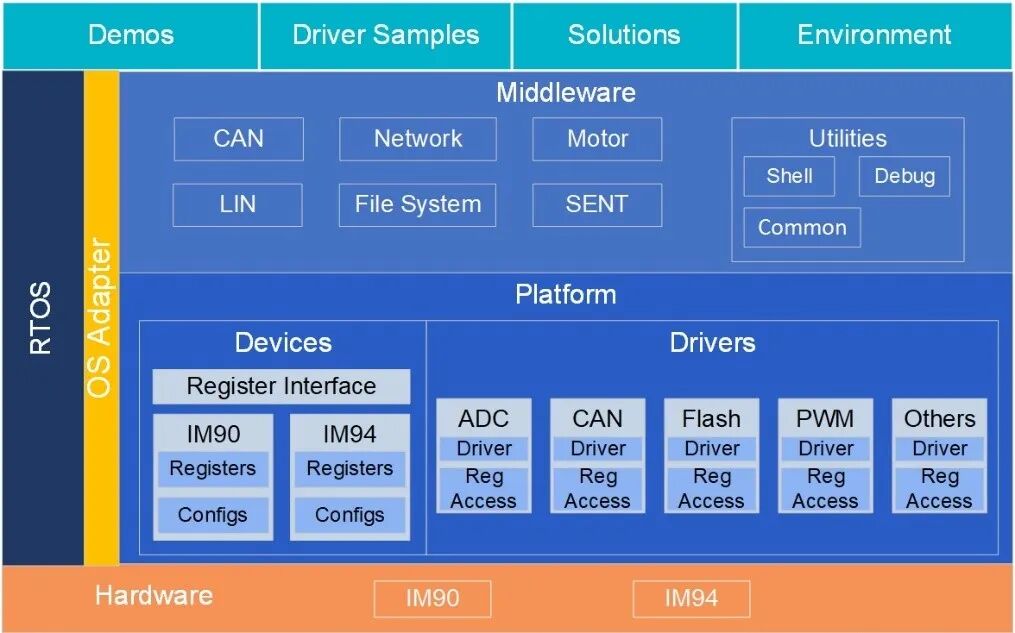 Demos
Driver Samples
Solutions
Environment

RTOS
OS Adapter

Middleware
CAN
Network
Motor
LIN
File System
SENT
Utilities
Shell
Debug
Common

Platform
Devices
Register Interface
IM90
Registers
Configs
IM94
Registers
Configs

Drivers
ADC
Driver
Reg Access
CAN
Driver
Reg Access
Flash
Driver
Reg Access
PWM
Driver
Reg Access
Others
Driver
Reg Access

Hardware
IM90
IM94